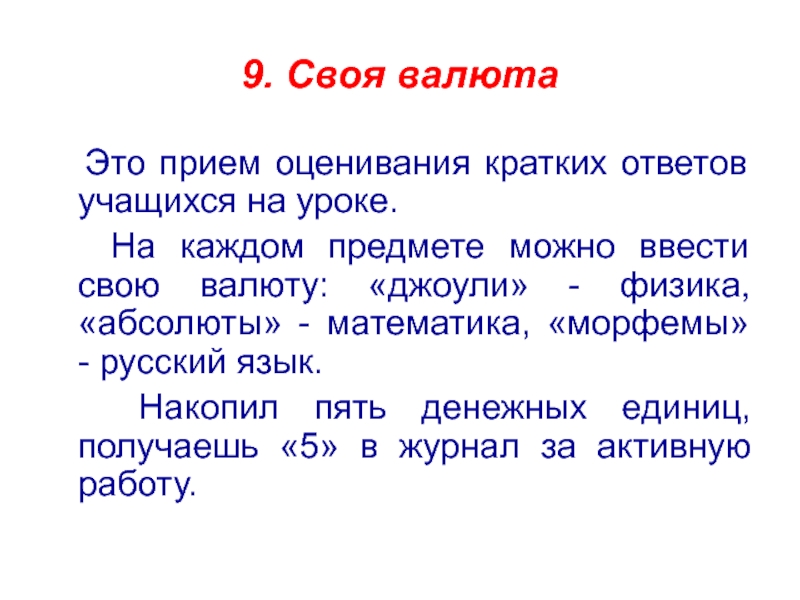 9. Своя валюта

Это прием оценивания кратких ответов учащихся на уроке.

На каждом предмете можно ввести свою валюту: «джоули» - физика, «абсолюты» - математика, «морфемы» - русский язык.

Накопил пять денежных единиц, получаешь «5» в журнал за активную работу.